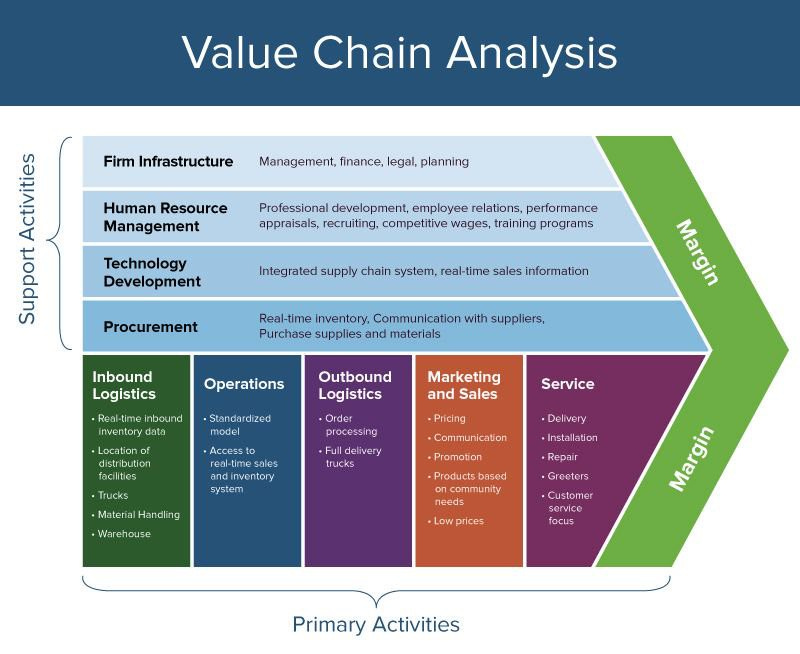 Value Chain Analysis

Support Activities

Firm Infrastructure
Management, finance, legal, planning

Human Resource Management
Professional development, employee relations, performance appraisals, recruiting, competitive wages, training programs

Technology Development
Integrated supply chain system, real-time sales information

Procurement
Real-time inventory, Communication with suppliers, Purchase supplies and materials

Margin

Inbound Logistics
• Real-time inbound inventory data
• Location of distribution facilities
• Trucks
• Material Handling
• Warehouse

Operations
• Standardized model
• Access to real-time sales and inventory system

Outbound Logistics
• Order processing
• Full delivery trucks

Marketing and Sales
• Pricing
• Communication
• Promotion
• Products based on community needs
• Low prices

Service
• Delivery
• Installation
• Repair
• Greeters
• Customer service focus

Margin

Primary Activities